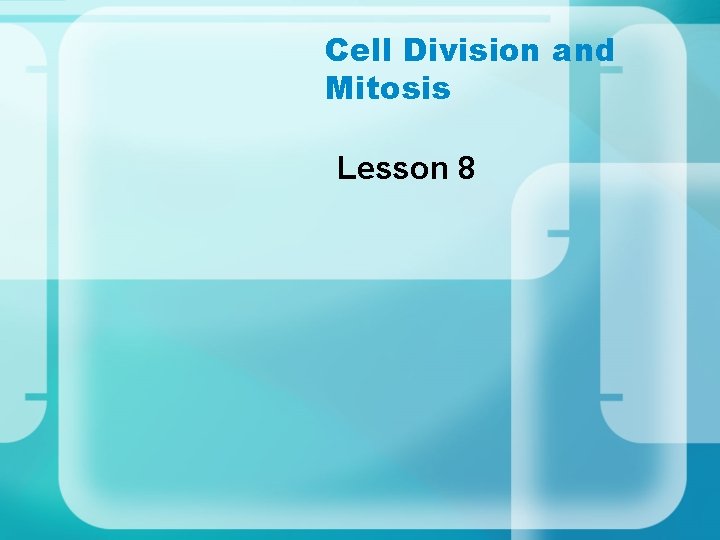 Cell Division and Mitosis

Lesson 8